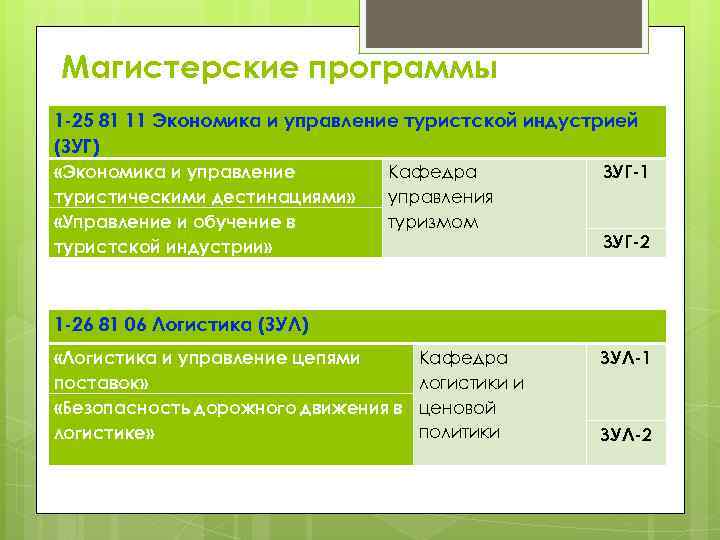 Магистерские программы

| 1-25 81 11 Экономика и управление туристской индустрией (ЗУГ) | | |
|---|---|---|
| «Экономика и управление туристическими дестинациями» | Кафедра управления туризмом | ЗУГ-1 |
| «Управление и обучение в туристской индустрии» | | ЗУГ-2 |

| 1-26 81 06 Логистика (ЗУЛ) | | |
|---|---|---|
| «Логистика и управление цепями поставок» | Кафедра логистики и ценовой политики | ЗУЛ-1 |
| «Безопасность дорожного движения в логистике» | | ЗУЛ-2 |